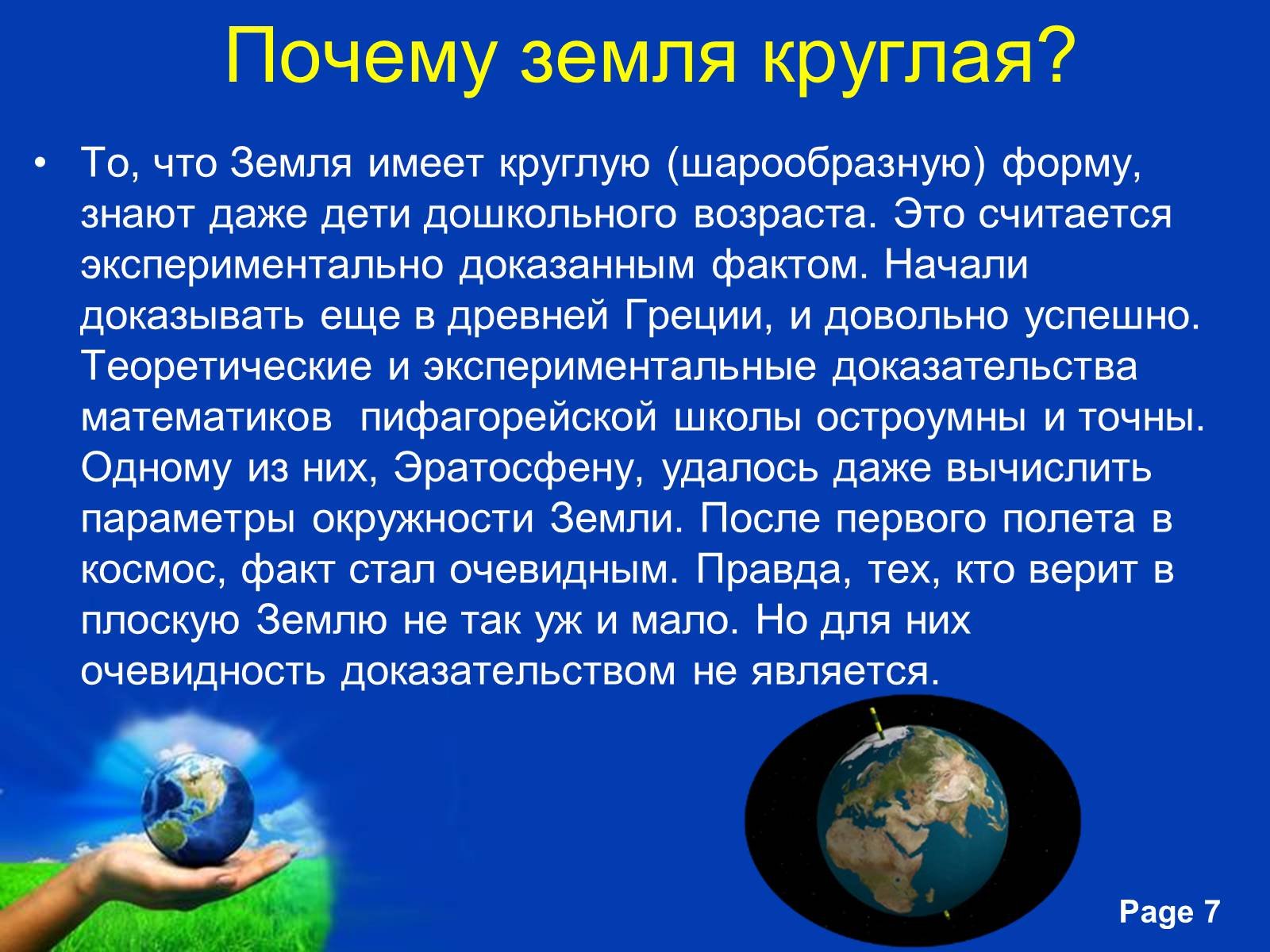 Почему земля круглая?

• То, что Земля имеет круглую (шарообразную) форму, знают даже дети дошкольного возраста. Это считается экспериментально доказанным фактом. Начали доказывать еще в древней Греции, и довольно успешно. Теоретические и экспериментальные доказательства математиков  пифагорейской школы остроумны и точны. Одному из них, Эратосфену, удалось даже вычислить параметры окружности Земли. После первого полета в космос, факт стал очевидным. Правда, тех, кто верит в плоскую Землю не так уж и мало. Но для них очевидность доказательством не является.

Page 7